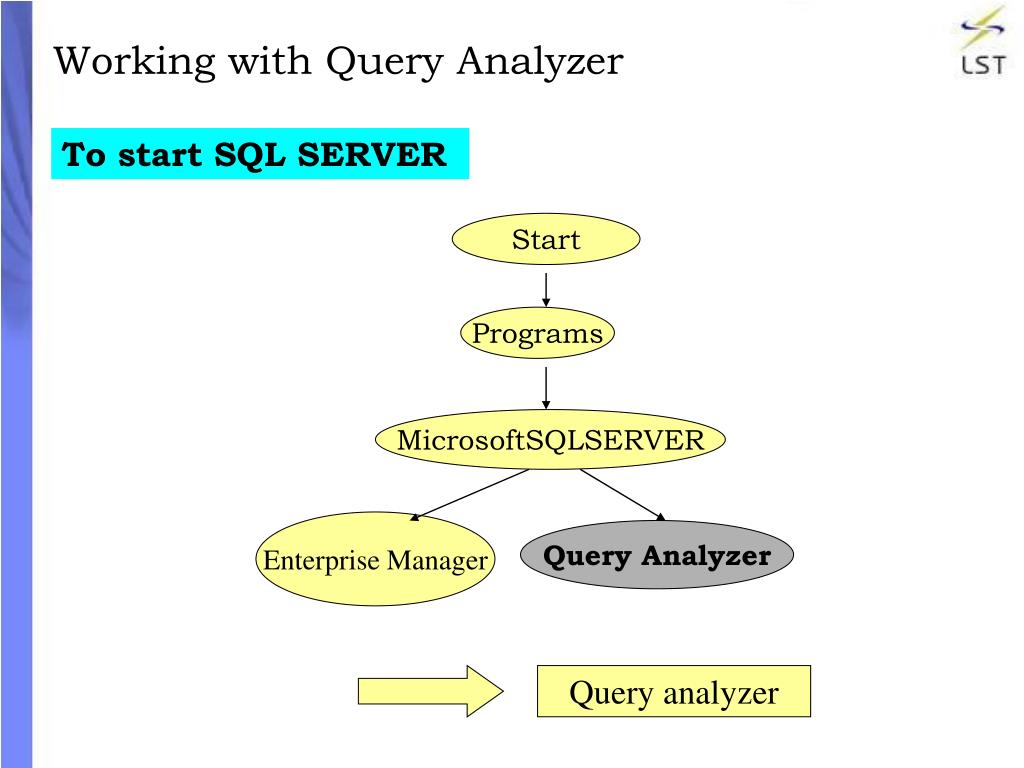 Working with Query Analyzer

LST

To start SQL SERVER

Start

Programs

MicrosoftSQLSERVER

Enterprise Manager

Query Analyzer

Query analyzer